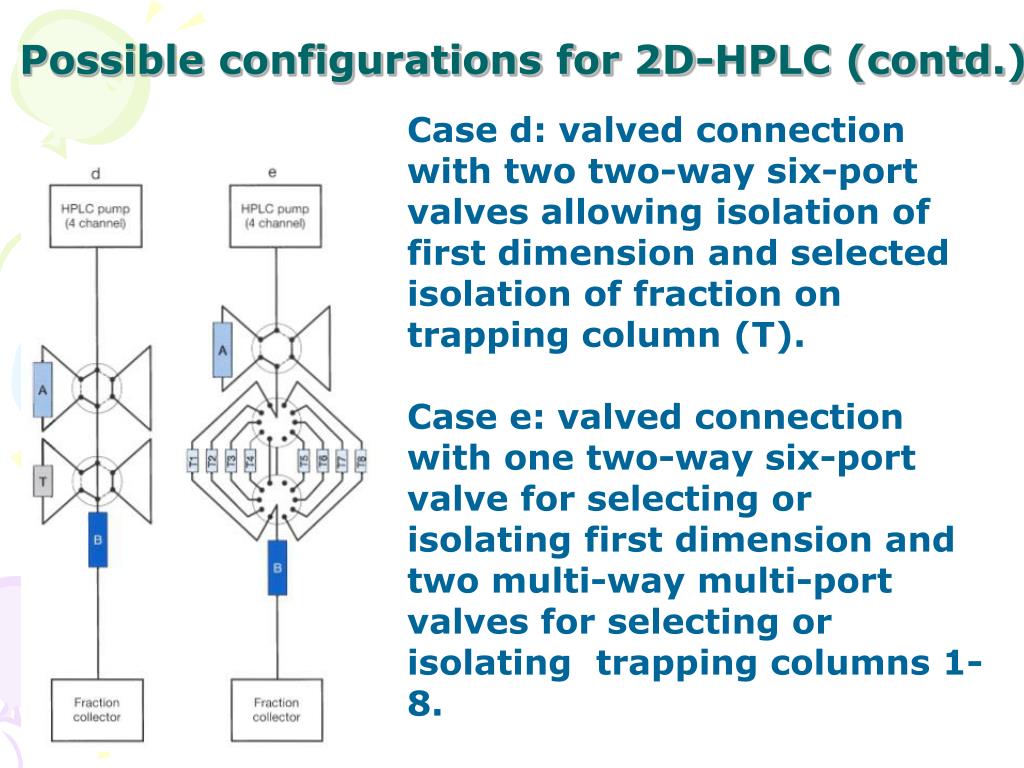 Possible configurations for 2D-HPLC (contd.)

d

HPLC pump (4 channel)

A

T

B

Fraction collector

e

HPLC pump (4 channel)

A

T1 T2 T3 T4 T5 T6 T7 T8

B

Fraction collector

Case d: valved connection with two two-way six-port valves allowing isolation of first dimension and selected isolation of fraction on trapping column (T).

Case e: valved connection with one two-way six-port valve for selecting or isolating first dimension and two multi-way multi-port valves for selecting or isolating  trapping columns 1-8.